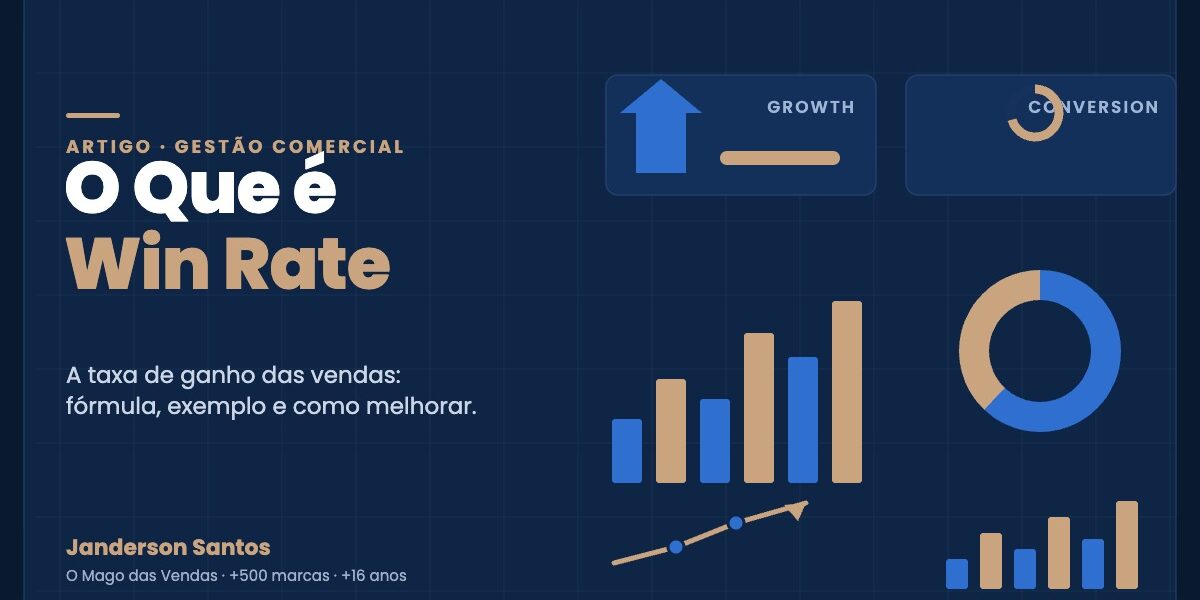 ARTIGO · GESTÃO COMERCIAL

O Que é
Win Rate

A taxa de ganho das vendas: fórmula, exemplo e como melhorar.

Janderson Santos

O Mago das Vendas · +500 marcas · +16 anos

GROWTH

CONVERSION